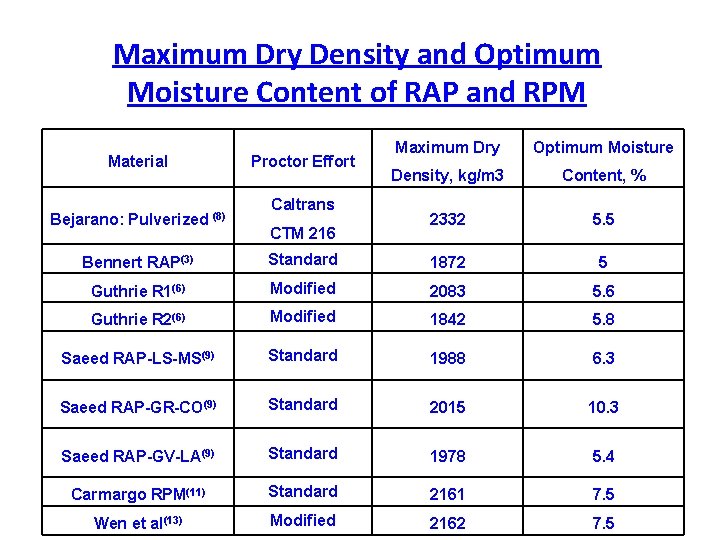 Maximum Dry Density and Optimum Moisture Content of RAP and RPM

| Material | Proctor Effort | Maximum Dry Density, kg/m3 | Optimum Moisture Content, % |
|---|---|---|---|
| Bejarano: Pulverized $^{(8)}$ | Caltrans CTM 216 | 2332 | 5.5 |
| Bennert RAP$^{(3)}$ | Standard | 1872 | 5 |
| Guthrie R1$^{(6)}$ | Modified | 2083 | 5.6 |
| Guthrie R2$^{(6)}$ | Modified | 1842 | 5.8 |
| Saeed RAP-LS-MS$^{(9)}$ | Standard | 1988 | 6.3 |
| Saeed RAP-GR-CO$^{(9)}$ | Standard | 2015 | 10.3 |
| Saeed RAP-GV-LA$^{(9)}$ | Standard | 1978 | 5.4 |
| Carmargo RPM$^{(11)}$ | Standard | 2161 | 7.5 |
| Wen et al$^{(13)}$ | Modified | 2162 | 7.5 |